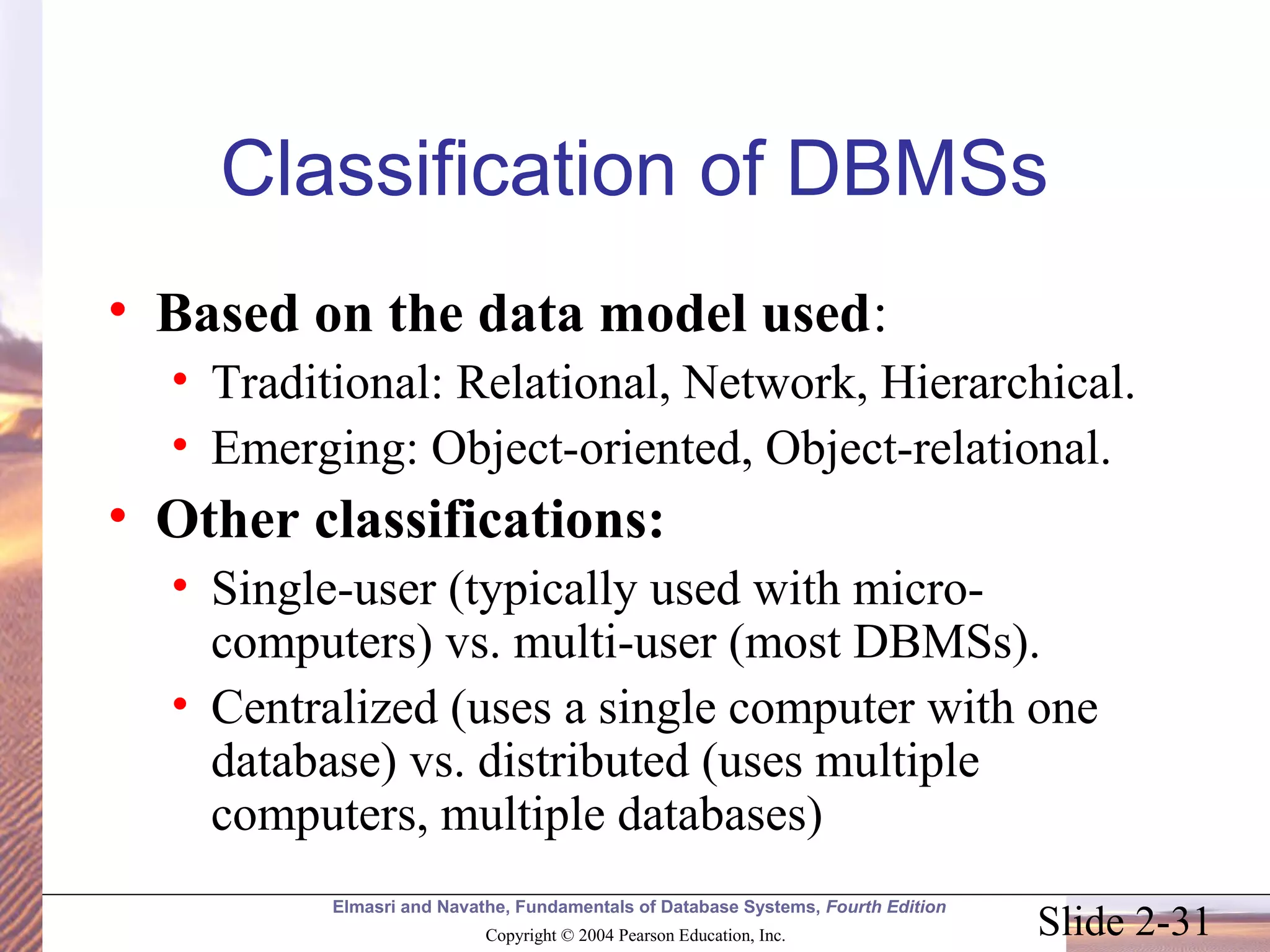 Classification of DBMSs

• Based on the data model used:
  • Traditional: Relational, Network, Hierarchical.
  • Emerging: Object-oriented, Object-relational.
• Other classifications:
  • Single-user (typically used with micro-computers) vs. multi-user (most DBMSs).
  • Centralized (uses a single computer with one database) vs. distributed (uses multiple computers, multiple databases)

Elmasri and Navathe, Fundamentals of Database Systems, Fourth Edition

Copyright © 2004 Pearson Education, Inc.

Slide 2-31